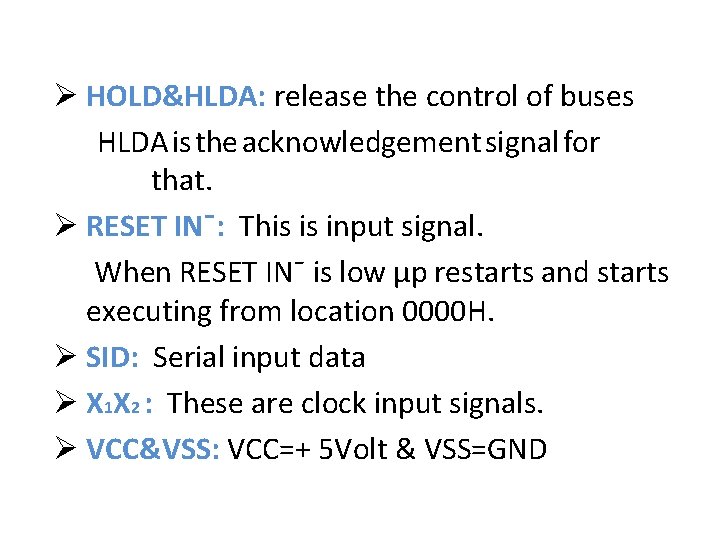 ➢ HOLD&HLDA: release the control of buses

HLDA is the acknowledgement signal for that.

➢ RESET IN¯: This is input signal.

When RESET IN¯ is low µp restarts and starts executing from location 0000H.

➢ SID: Serial input data

➢ $X_1X_2$ : These are clock input signals.

➢ VCC&VSS: VCC=+ 5Volt & VSS=GND